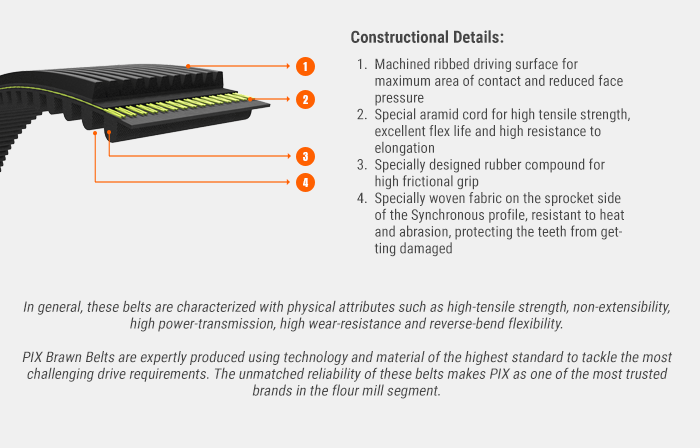 1
2
3
4

Constructional Details:

1. Machined ribbed driving surface for maximum area of contact and reduced face pressure
2. Special aramid cord for high tensile strength, excellent flex life and high resistance to elongation
3. Specially designed rubber compound for high frictional grip
4. Specially woven fabric on the sprocket side of the Synchronous profile, resistant to heat and abrasion, protecting the teeth from getting damaged

In general, these belts are characterized with physical attributes such as high-tensile strength, non-extensibility, high power-transmission, high wear-resistance and reverse-bend flexibility.

PIX Brawn Belts are expertly produced using technology and material of the highest standard to tackle the most challenging drive requirements. The unmatched reliability of these belts makes PIX as one of the most trusted brands in the flour mill segment.